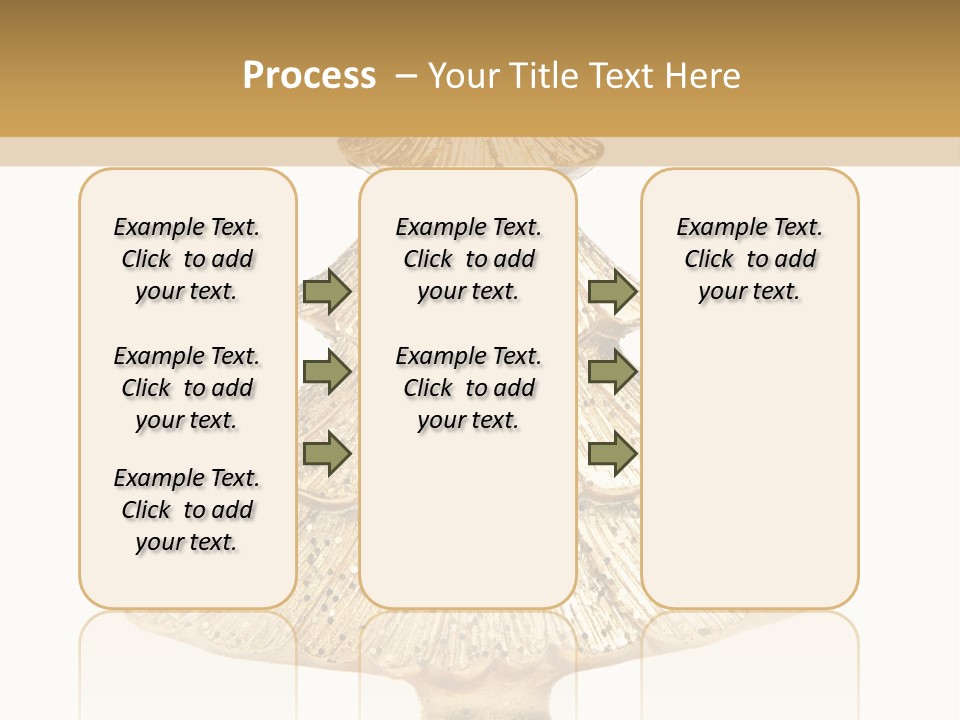 Process – Your Title Text Here

Example Text. Click to add your text.

Example Text. Click to add your text.

Example Text. Click to add your text.

Example Text. Click to add your text.

Example Text. Click to add your text.

Example Text. Click to add your text.